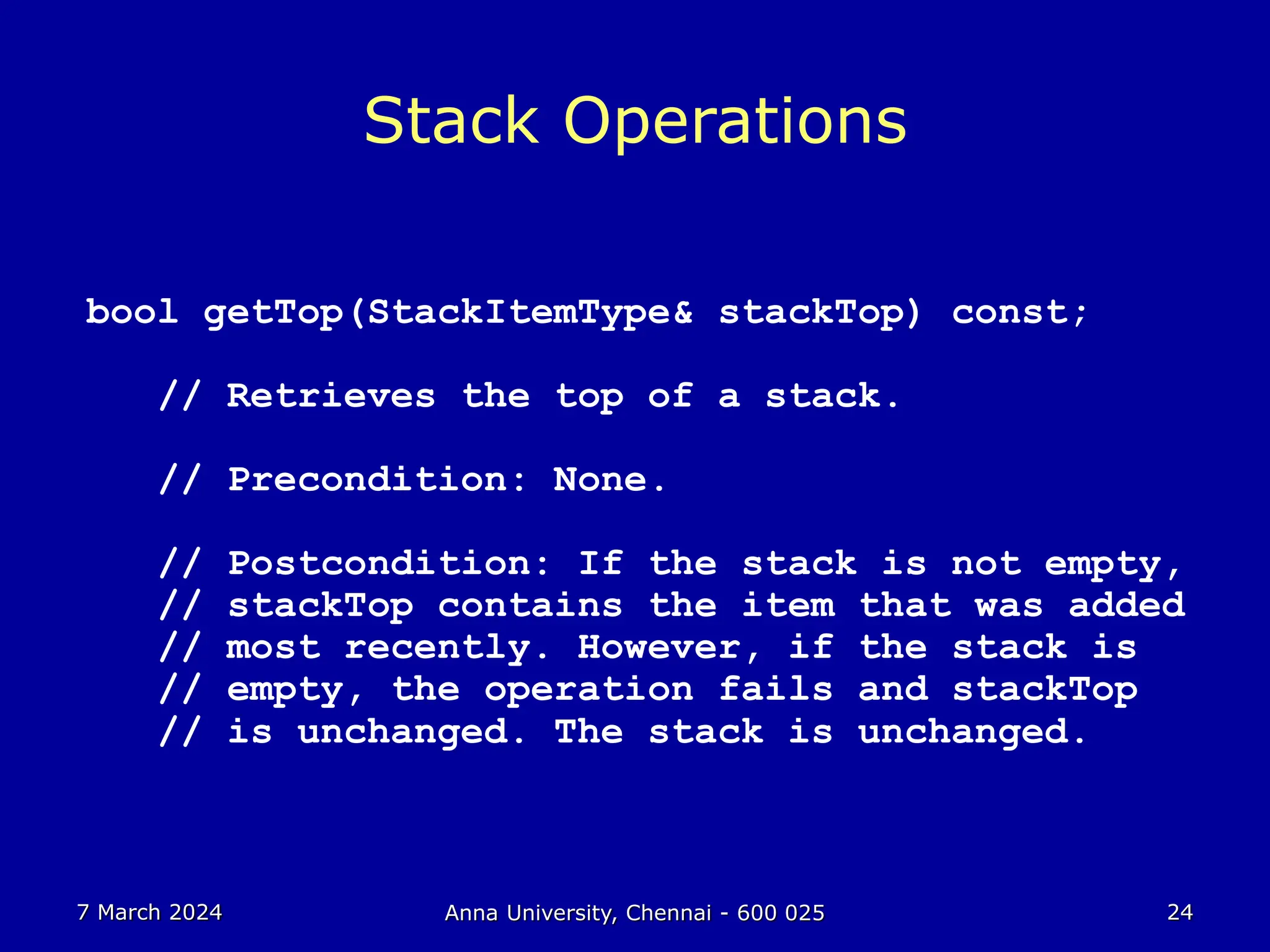 Stack Operations

bool getTop(StackItemType& stackTop) const;

// Retrieves the top of a stack.

// Precondition: None.

// Postcondition: If the stack is not empty,
// stackTop contains the item that was added
// most recently. However, if the stack is
// empty, the operation fails and stackTop
// is unchanged. The stack is unchanged.

7 March 2024

Anna University, Chennai - 600 025

24